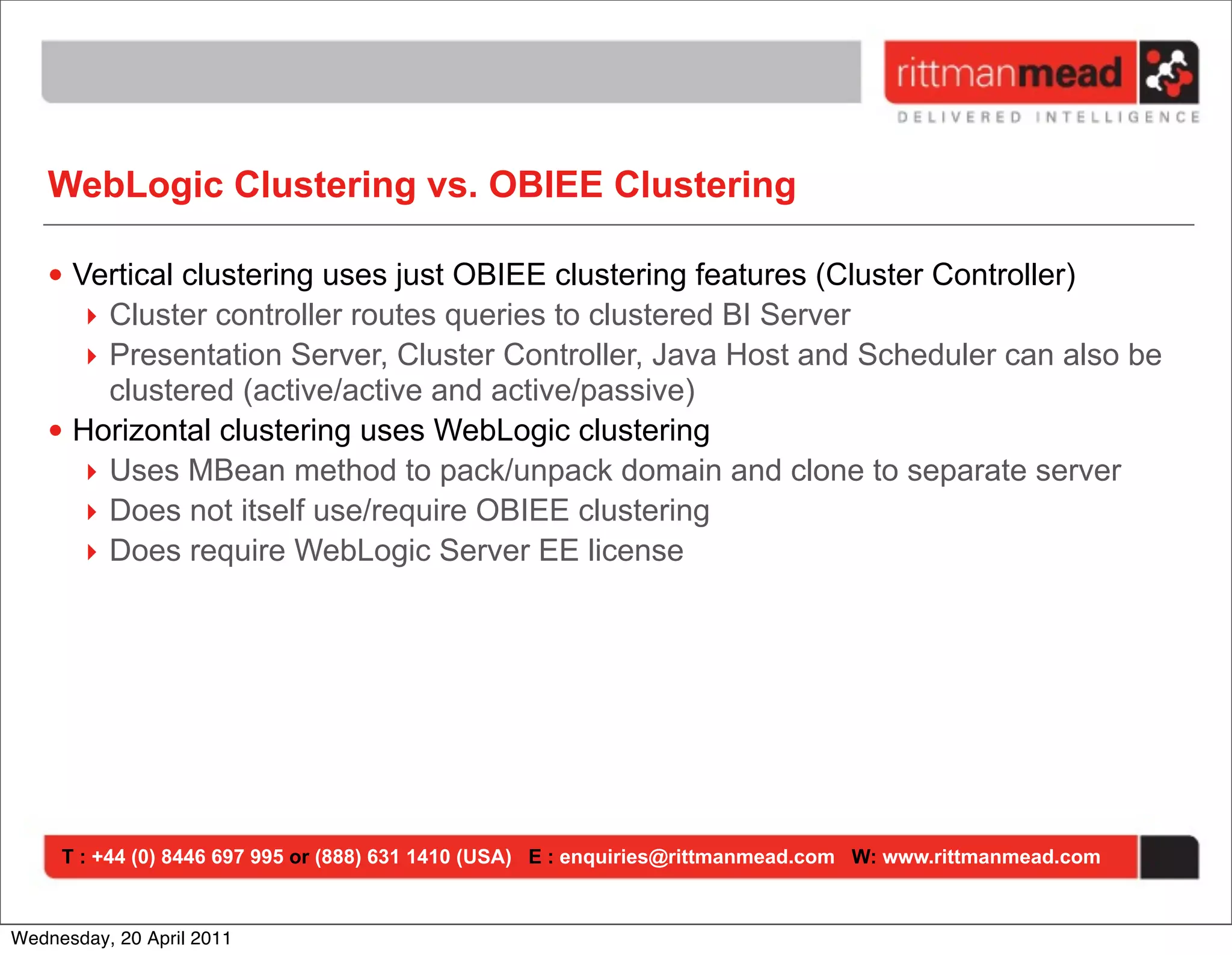 rittmanmead
DELIVERED INTELLIGENCE

WebLogic Clustering vs. OBIEE Clustering

• Vertical clustering uses just OBIEE clustering features (Cluster Controller)
 ‣ Cluster controller routes queries to clustered BI Server
 ‣ Presentation Server, Cluster Controller, Java Host and Scheduler can also be clustered (active/active and active/passive)
• Horizontal clustering uses WebLogic clustering
 ‣ Uses MBean method to pack/unpack domain and clone to separate server
 ‣ Does not itself use/require OBIEE clustering
 ‣ Does require WebLogic Server EE license

T : +44 (0) 8446 697 995 or (888) 631 1410 (USA) E : enquiries@rittmanmead.com W: www.rittmanmead.com

Wednesday, 20 April 2011